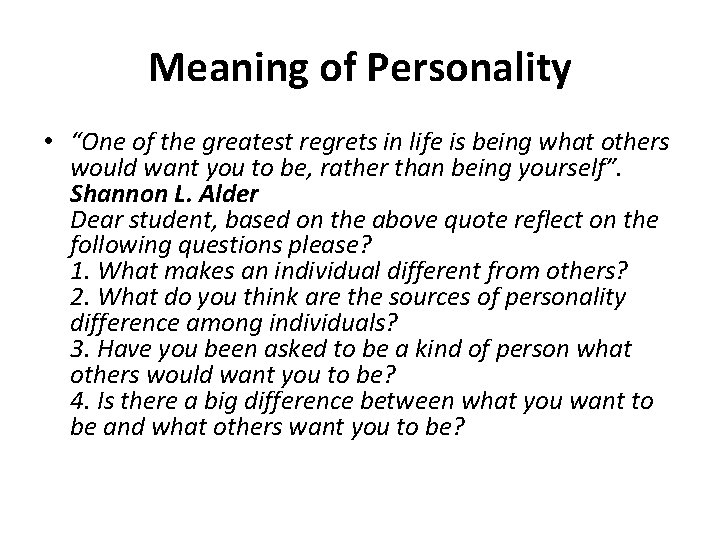 Meaning of Personality

• “One of the greatest regrets in life is being what others would want you to be, rather than being yourself”. Shannon L. Alder
Dear student, based on the above quote reflect on the following questions please?
1. What makes an individual different from others?
2. What do you think are the sources of personality difference among individuals?
3. Have you been asked to be a kind of person what others would want you to be?
4. Is there a big difference between what you want to be and what others want you to be?